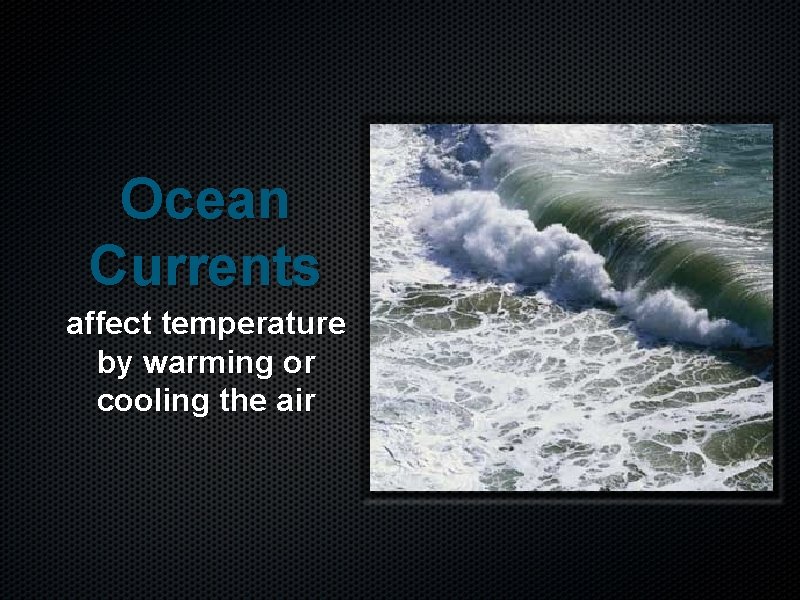 Ocean Currents

affect temperature by warming or cooling the air